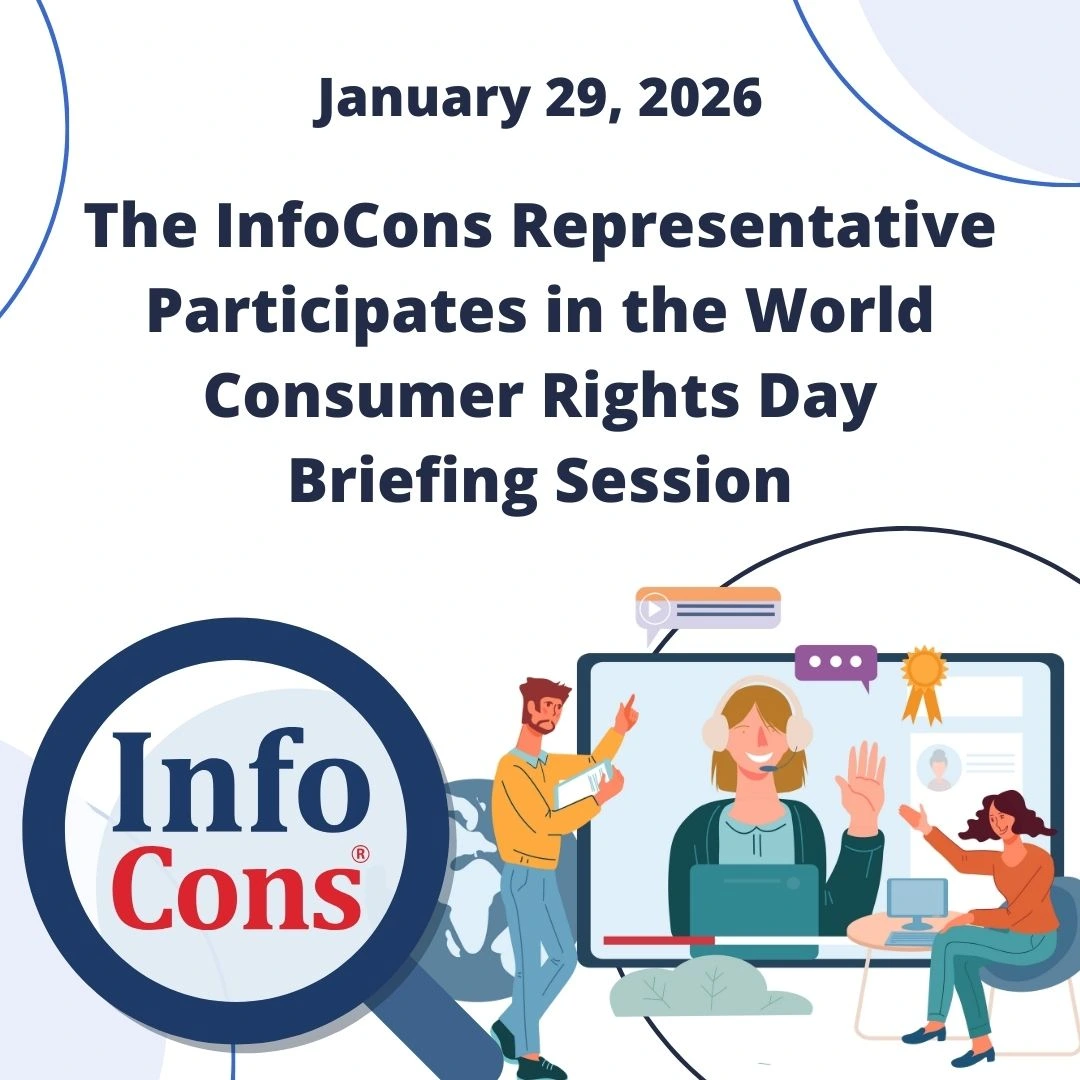 January 29, 2026

The InfoCons Representative Participates in the World Consumer Rights Day Briefing Session

Info
Cons®